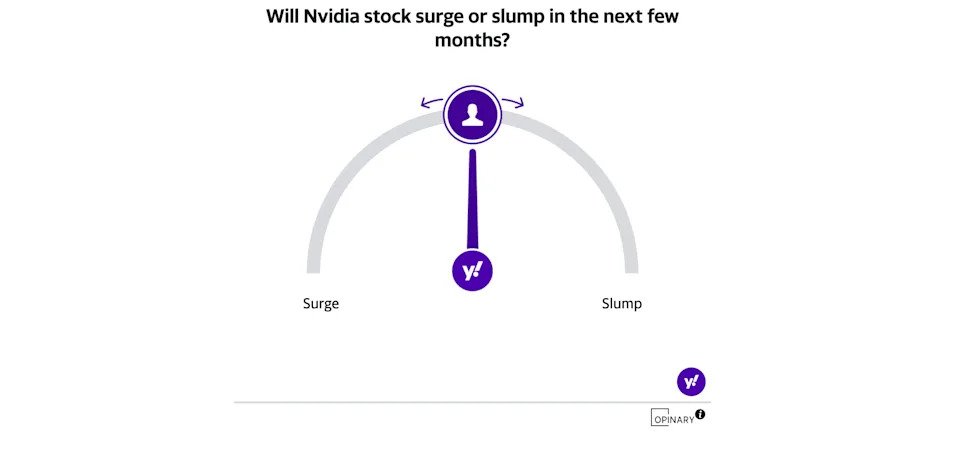 Will Nvidia stock surge or slump in the next few months?

y!

Surge

Slump

y!

OPINARY